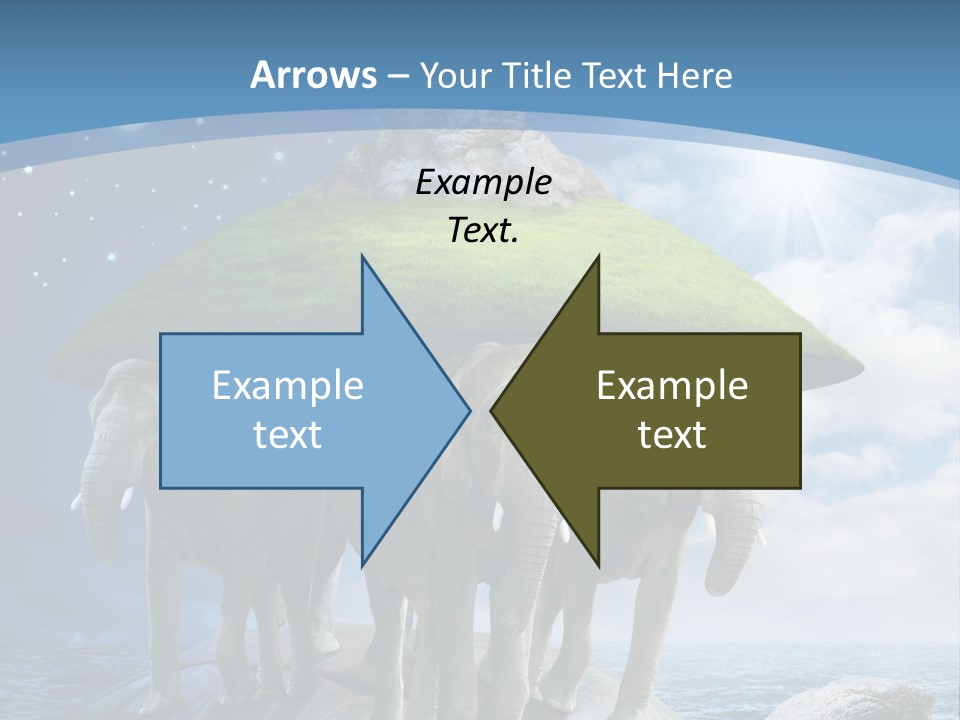 Arrows – Your Title Text Here

Example Text.

Example text

Example text